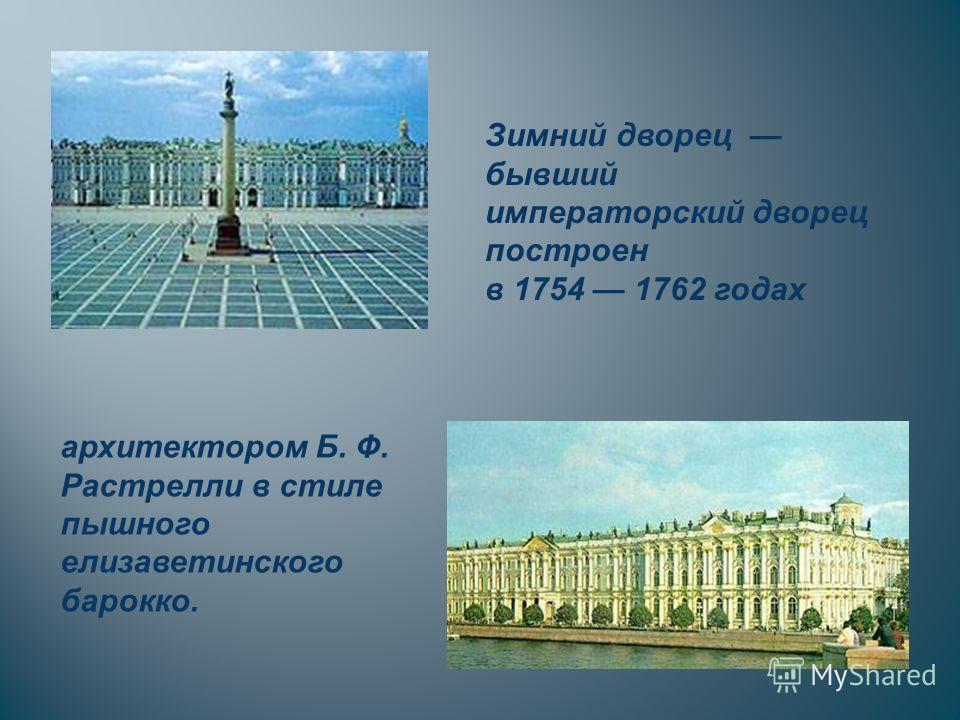 Зимний дворец — бывший императорский дворец построен в 1754 — 1762 годах

архитектором Б. Ф. Растрелли в стиле пышного елизаветинского барокко.

MyShared